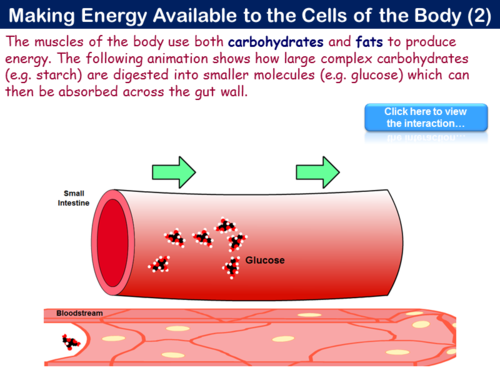 Making Energy Available to the Cells of the Body (2)

The muscles of the body use both carbohydrates and fats to produce energy. The following animation shows how large complex carbohydrates (e.g. starch) are digested into smaller molecules (e.g. glucose) which can then be absorbed across the gut wall.

Click here to view the interaction…

Small Intestine

Glucose

Bloodstream